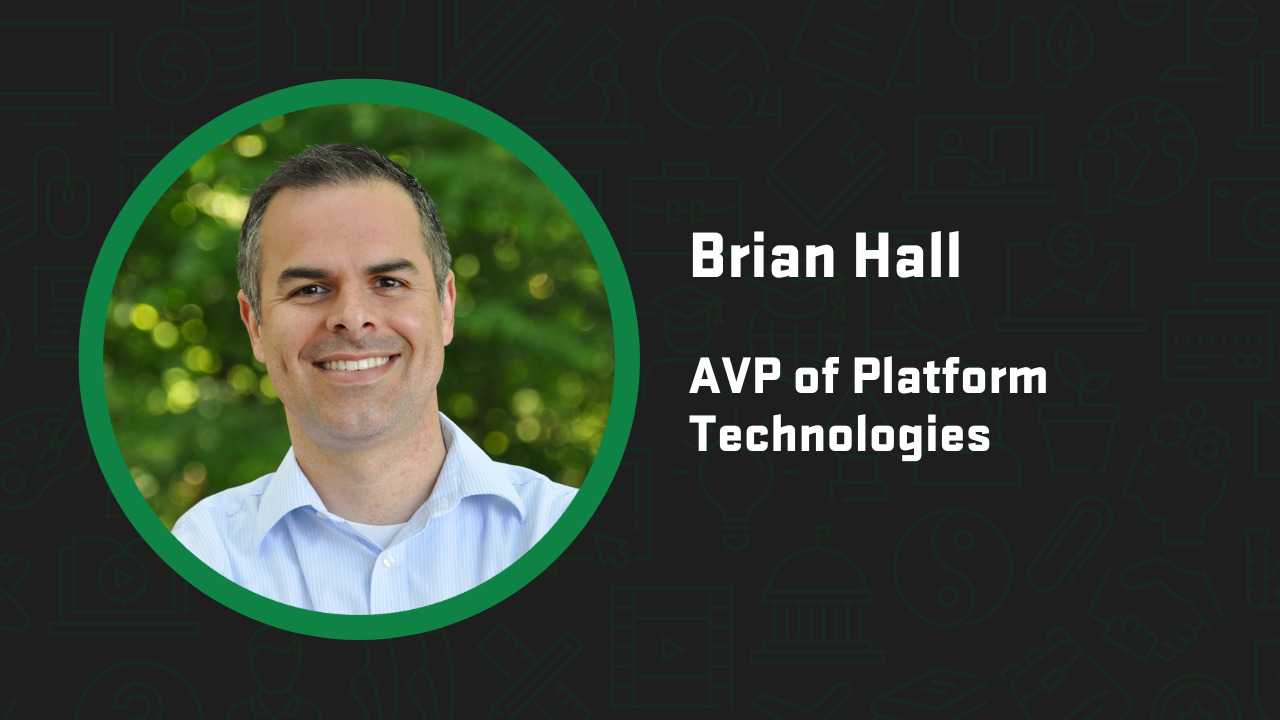 Brian Hall

AVP of Platform Technologies